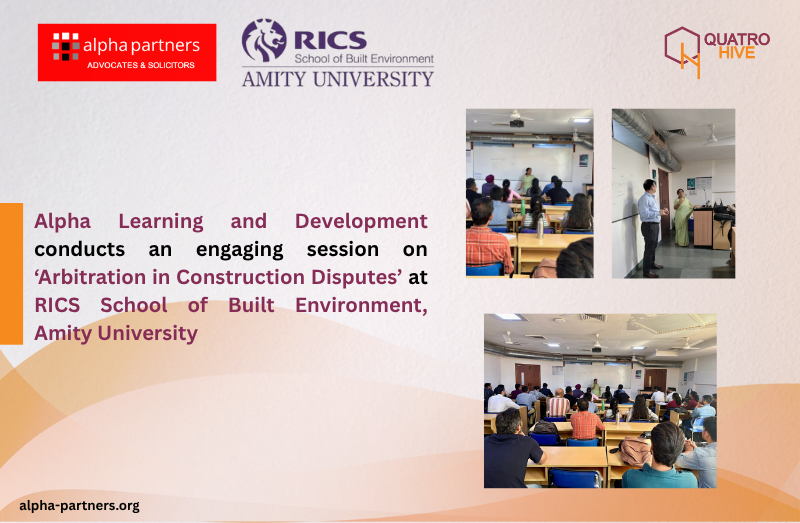 alpha partners
ADVOCATES & SOLICITORS

RICS
School of Built Environment
AMITY UNIVERSITY

QUATRO HIVE

Alpha Learning and Development conducts an engaging session on ‘Arbitration in Construction Disputes’ at RICS School of Built Environment, Amity University

alpha-partners.org